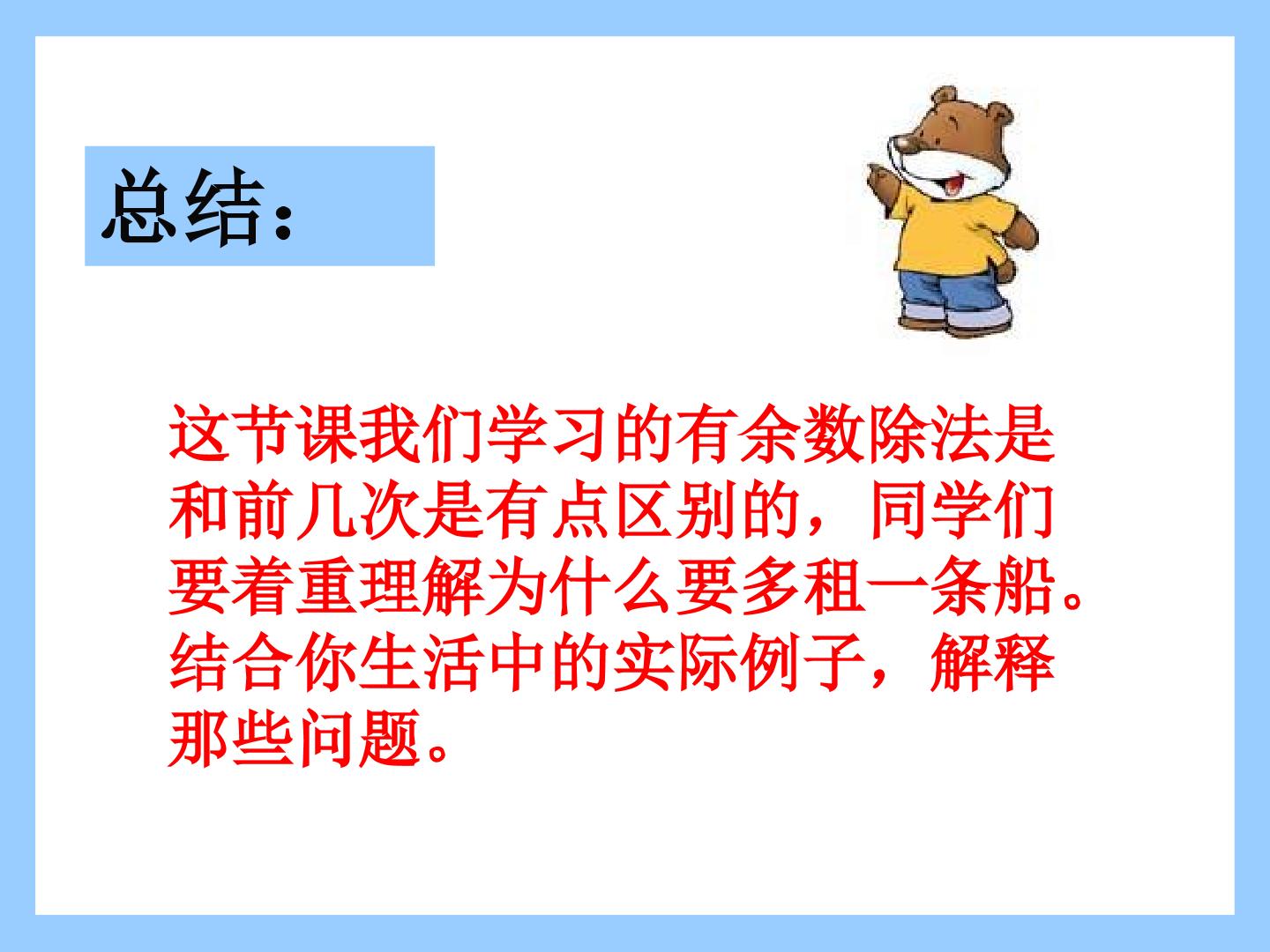 总结：

这节课我们学习的有余数除法是和前几次是有点区别的，同学们要着重理解为什么要多租一条船。结合你生活中的实际例子，解释那些问题。